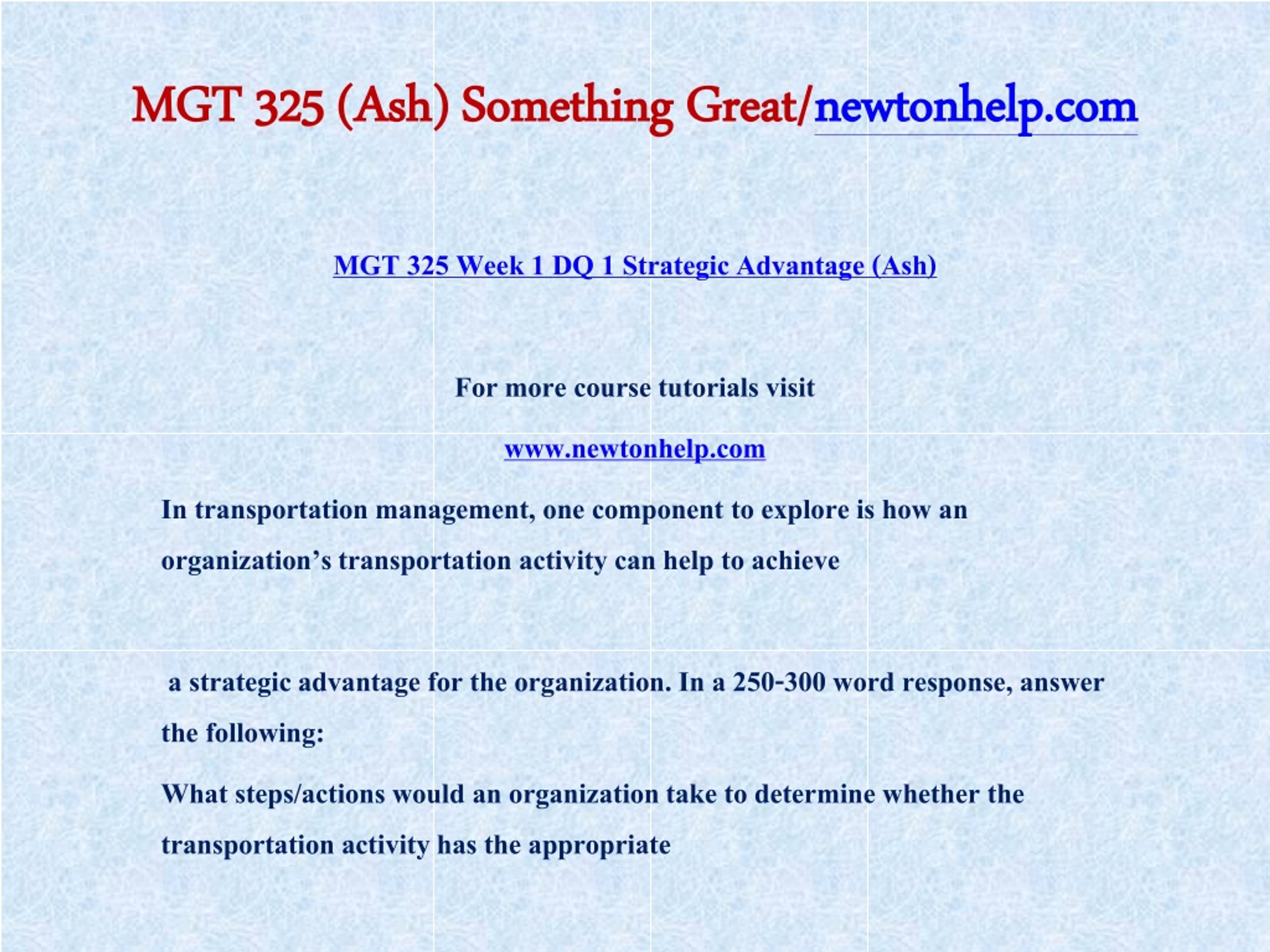 MGT 325 (Ash) Something Great/newtonhelp.com

MGT 325 Week 1 DQ 1 Strategic Advantage (Ash)

For more course tutorials visit

www.newtonhelp.com

In transportation management, one component to explore is how an organization’s transportation activity can help to achieve

a strategic advantage for the organization. In a 250-300 word response, answer the following:

What steps/actions would an organization take to determine whether the transportation activity has the appropriate